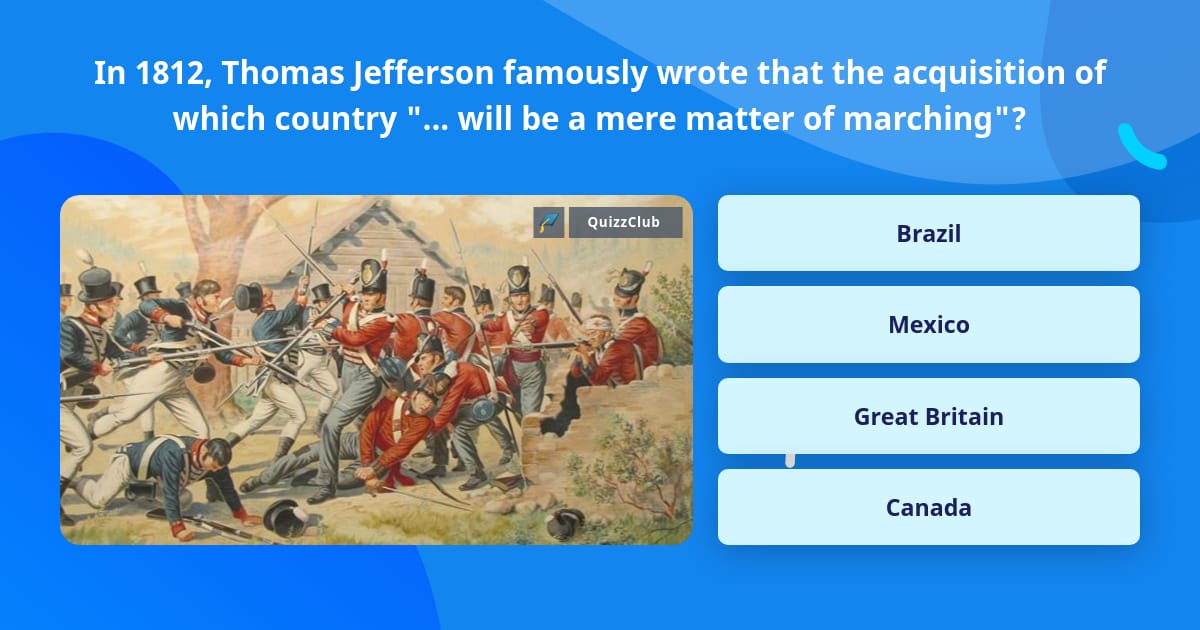 In 1812, Thomas Jefferson famously wrote that the acquisition of which country "... will be a mere matter of marching"?

QuizzClub

Brazil

Mexico

Great Britain

Canada